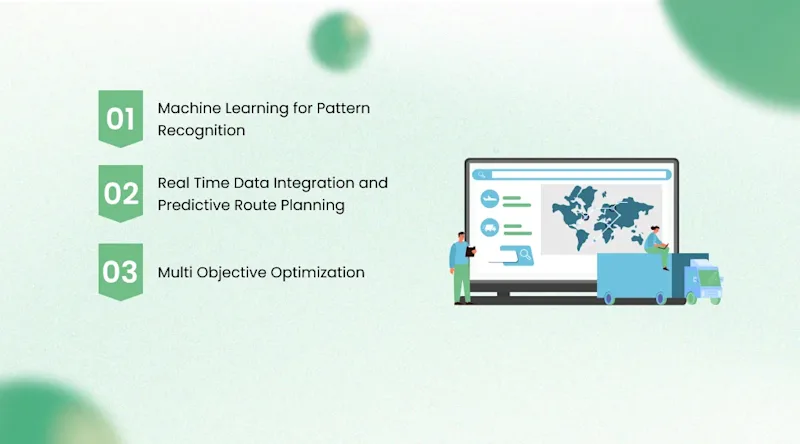 01 Machine Learning for Pattern Recognition

02 Real Time Data Integration and Predictive Route Planning

03 Multi Objective Optimization